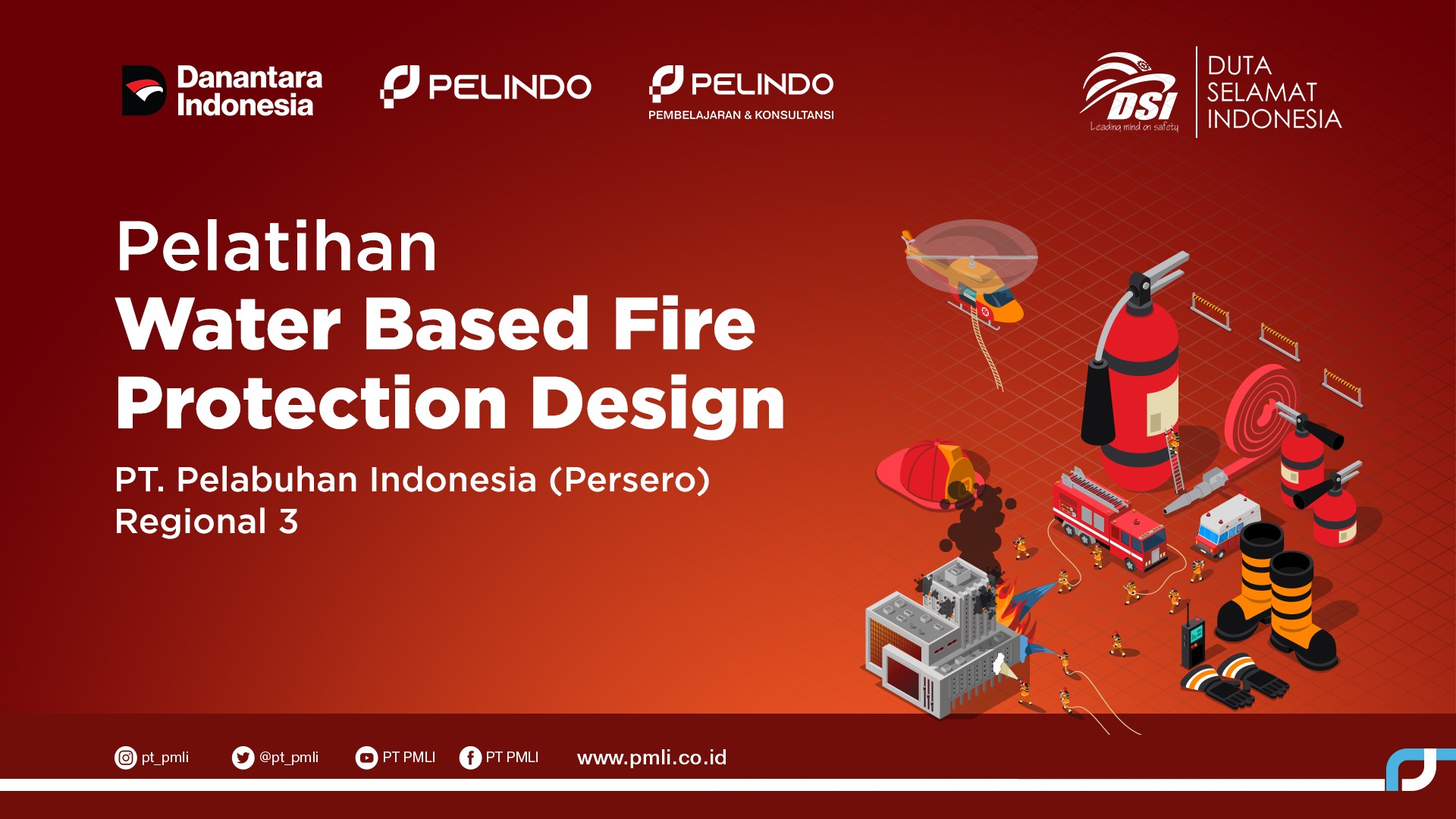 Danantara Indonesia

PELINDO

PELINDO
PEMBELAJARAN & KONSULTANSI

DSI
Leading mind on safety

DUTA SELAMAT INDONESIA

Pelatihan
Water Based Fire Protection Design

PT. Pelabuhan Indonesia (Persero)
Regional 3

pt_pmli @pt_pmli PT PMLI PT PMLI www.pmli.co.id